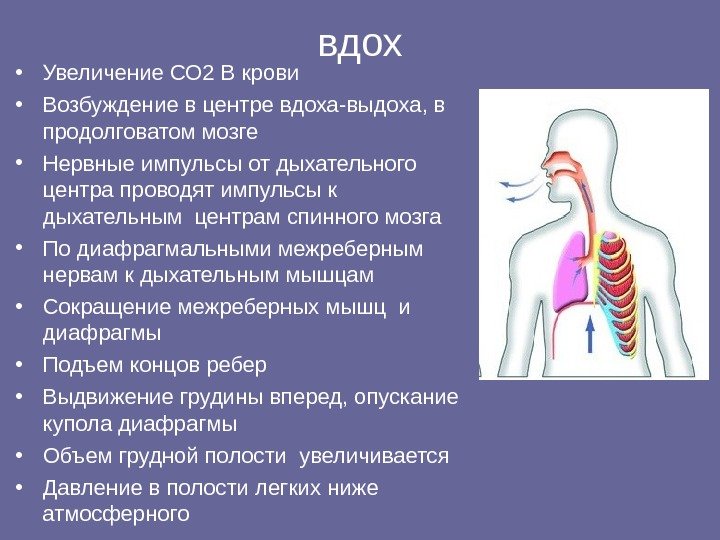 вдох

• Увеличение СО2 В крови
• Возбуждение в центре вдоха-выдоха, в продолговатом мозге
• Нервные импульсы от дыхательного центра проводят импульсы к дыхательным центрам спинного мозга
• По диафрагмальными межреберным нервам к дыхательным мышцам
• Сокращение межреберных мышц и диафрагмы
• Подъем концов ребер
• Выдвижение грудины вперед, опускание купола диафрагмы
• Объем грудной полости увеличивается
• Давление в полости легких ниже атмосферного